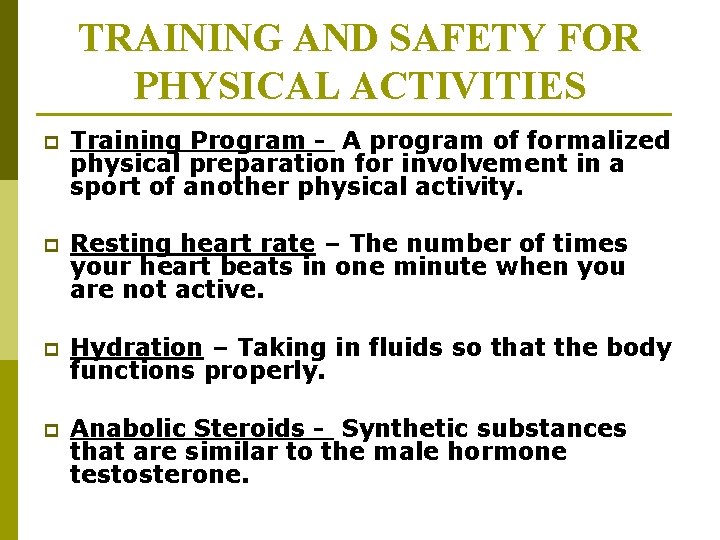 TRAINING AND SAFETY FOR PHYSICAL ACTIVITIES

Training Program - A program of formalized physical preparation for involvement in a sport of another physical activity.

Resting heart rate – The number of times your heart beats in one minute when you are not active.

Hydration – Taking in fluids so that the body functions properly.

Anabolic Steroids - Synthetic substances that are similar to the male hormone testosterone.